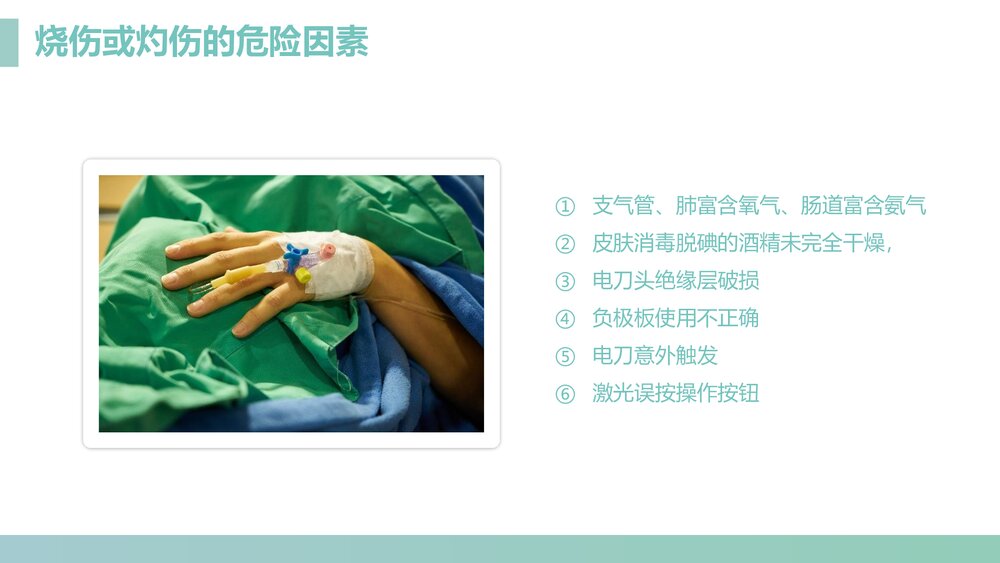 烧伤或灼伤的危险因素

① 支气管、肺富含氧气、肠道富含氨气

② 皮肤消毒脱碘的酒精未完全干燥,

③ 电刀头绝缘层破损

④ 负极板使用不正确

⑤ 电刀意外触发

⑥ 激光误按操作按钮